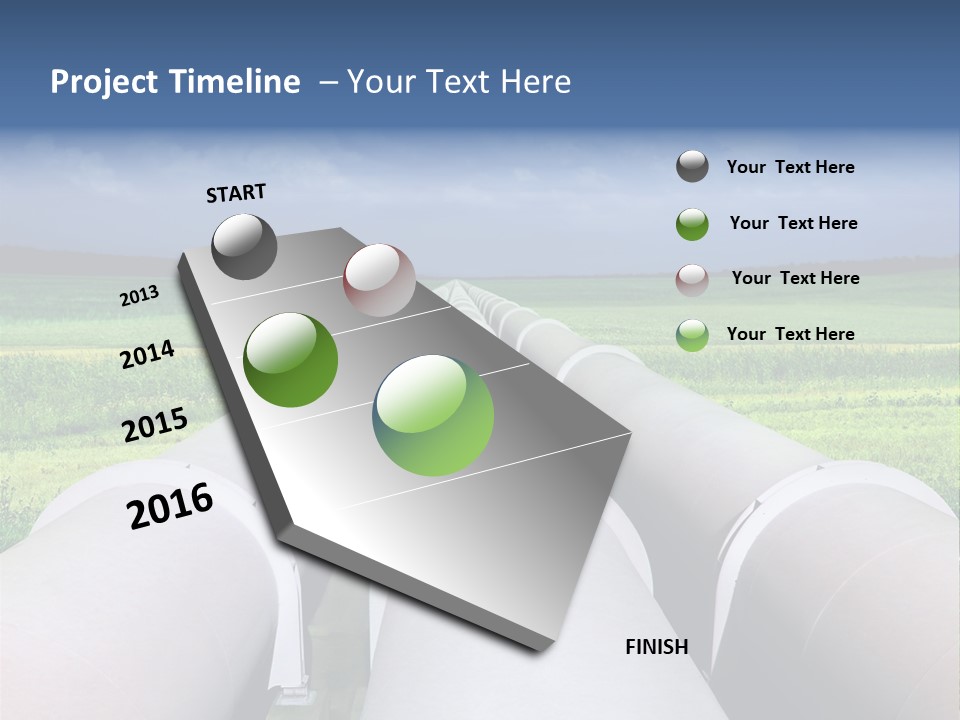 Project Timeline – Your Text Here

START

2013

2014

2015

2016

FINISH

Your Text Here

Your Text Here

Your Text Here

Your Text Here